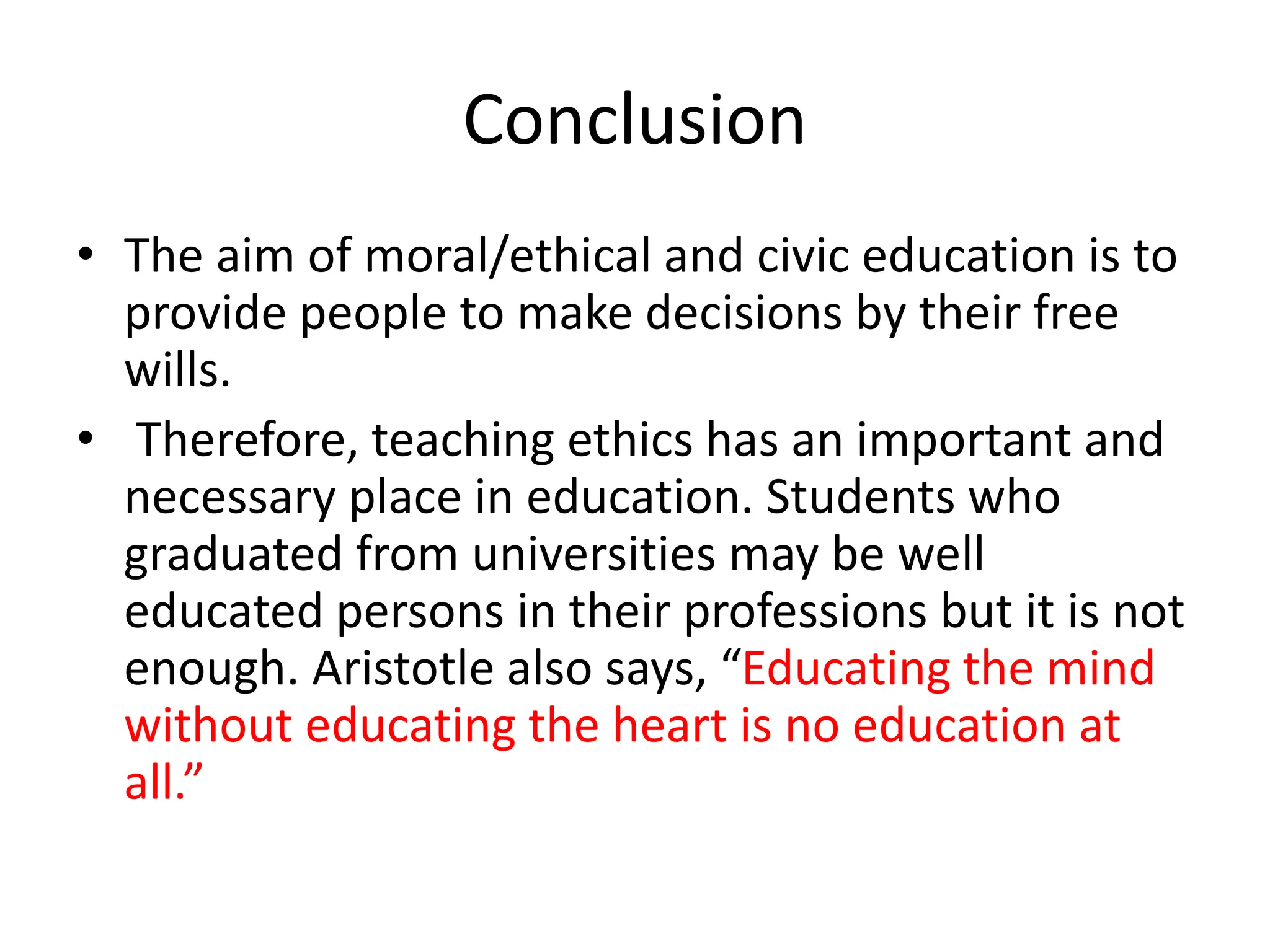 Conclusion

• The aim of moral/ethical and civic education is to provide people to make decisions by their free wills.

• Therefore, teaching ethics has an important and necessary place in education. Students who graduated from universities may be well educated persons in their professions but it is not enough. Aristotle also says, “Educating the mind without educating the heart is no education at all.”